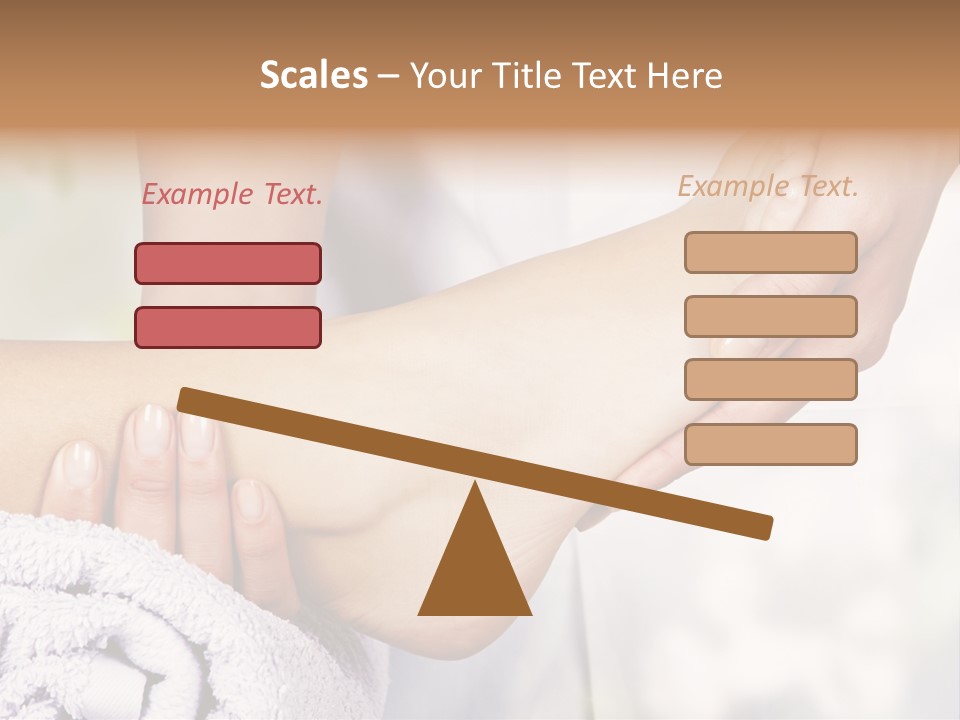 Scales – Your Title Text Here

Example Text.

Example Text.